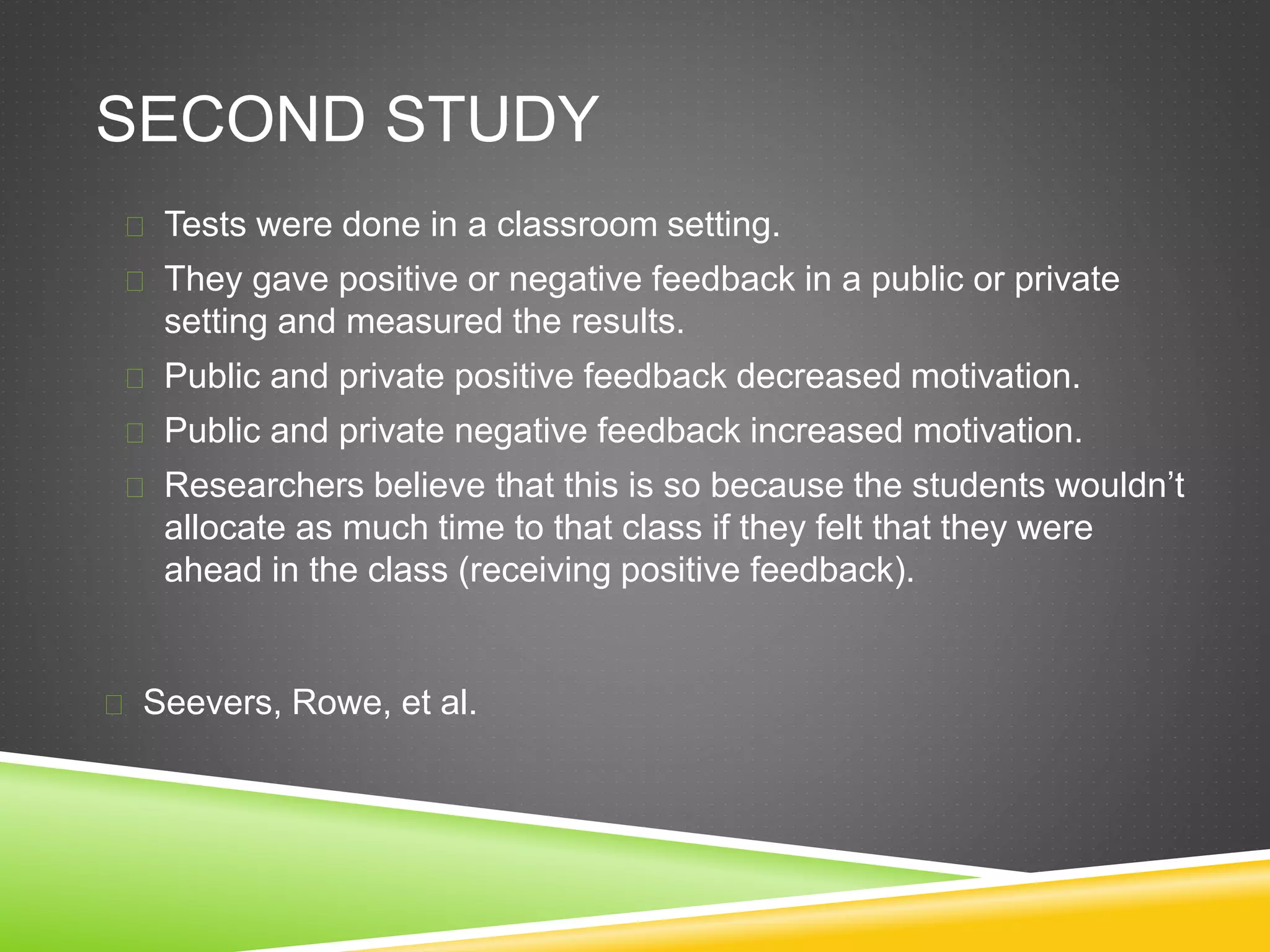 SECOND STUDY

Tests were done in a classroom setting.

They gave positive or negative feedback in a public or private setting and measured the results.

Public and private positive feedback decreased motivation.

Public and private negative feedback increased motivation.

Researchers believe that this is so because the students wouldn’t allocate as much time to that class if they felt that they were ahead in the class (receiving positive feedback).

Seevers, Rowe, et al.